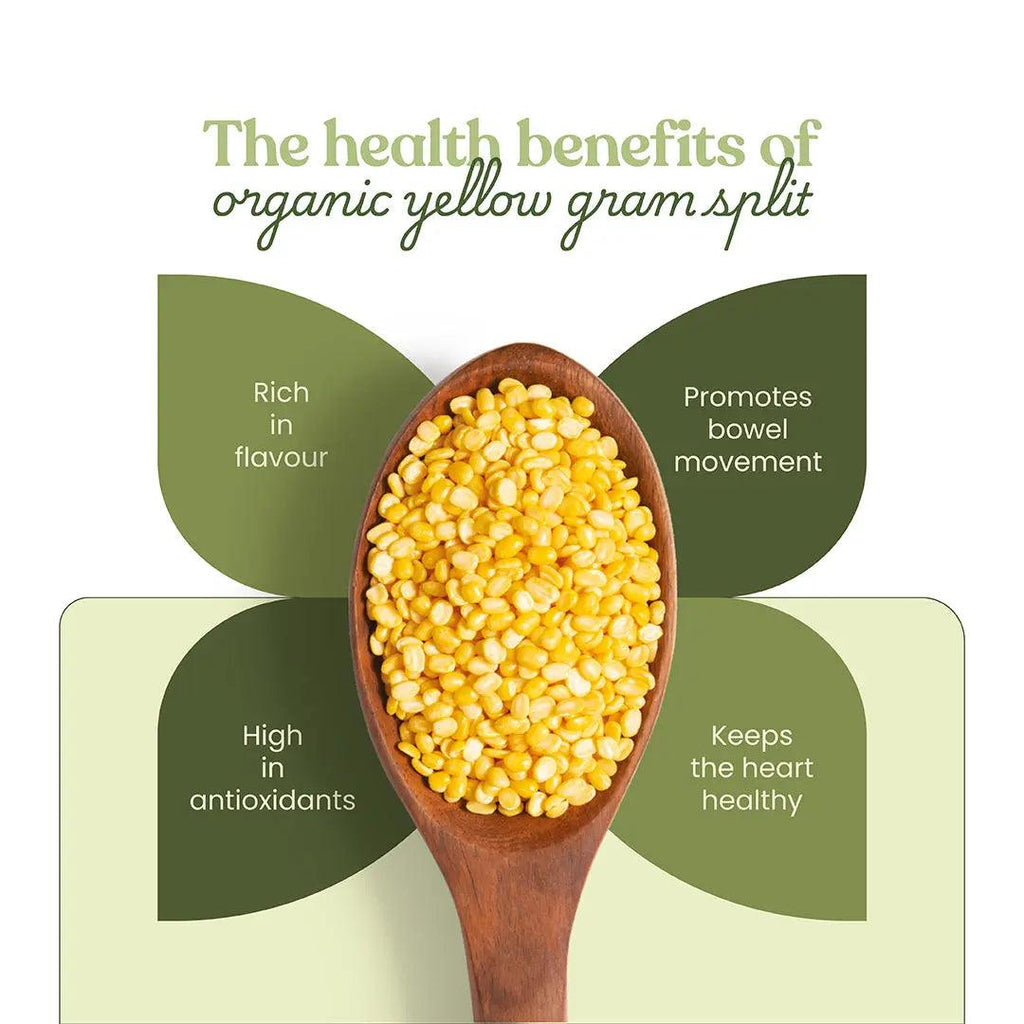 The health benefits of
organic yellow gram split

Rich in flavour

Promotes bowel movement

High in antioxidants

Keeps the heart healthy